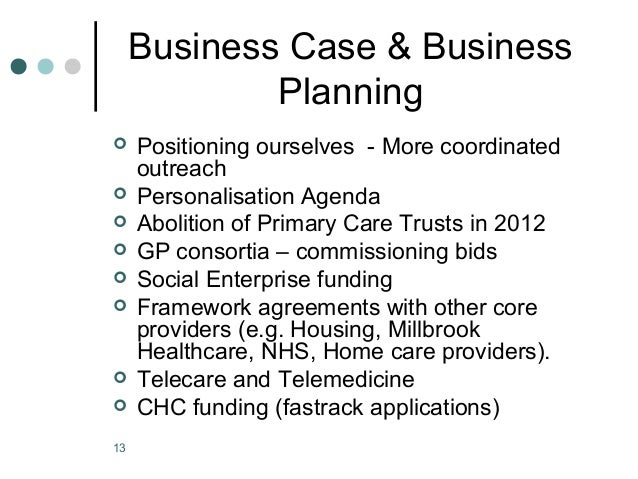 Business Case & Business Planning

- Positioning ourselves  - More coordinated outreach
- Personalisation Agenda
- Abolition of Primary Care Trusts in 2012
- GP consortia – commissioning bids
- Social Enterprise funding
- Framework agreements with other core providers (e.g. Housing, Millbrook Healthcare, NHS, Home care providers).
- Telecare and Telemedicine
- CHC funding (fastrack applications)

13